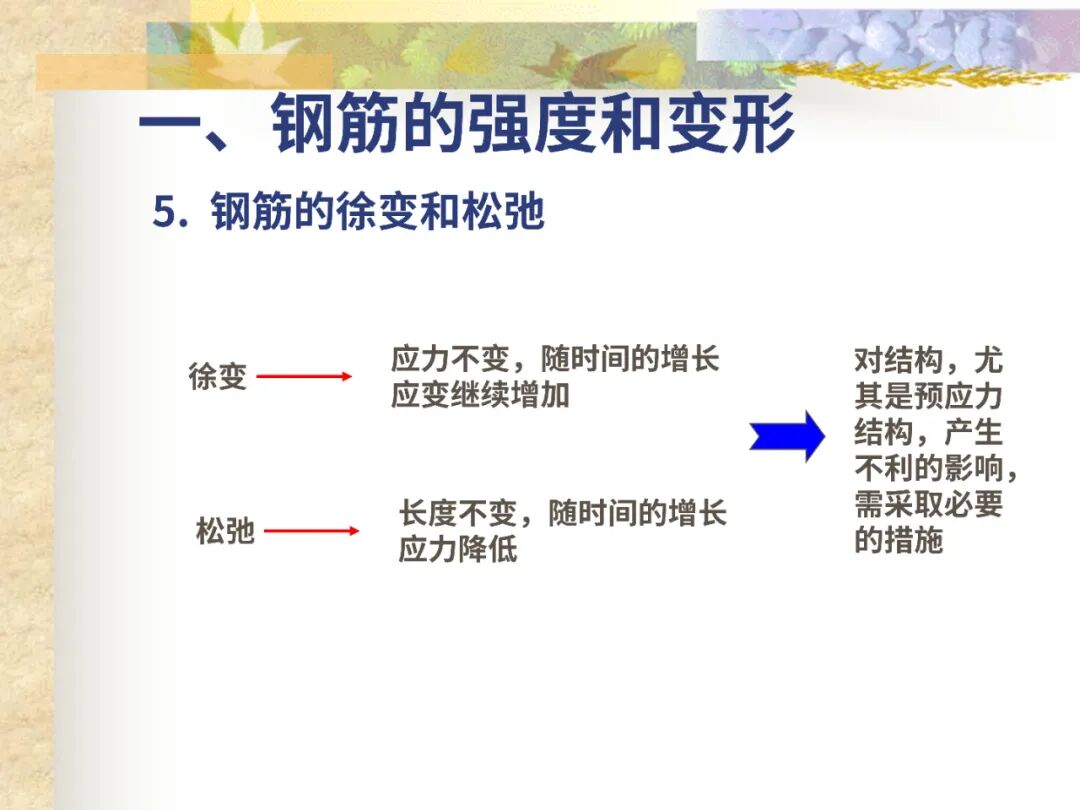 一、钢筋的强度和变形

5. 钢筋的徐变和松弛

徐变

应力不变，随时间的增长应变继续增加

松弛

长度不变，随时间的增长应力降低

对结构，尤其是预应力结构，产生不利的影响，需采取必要的措施